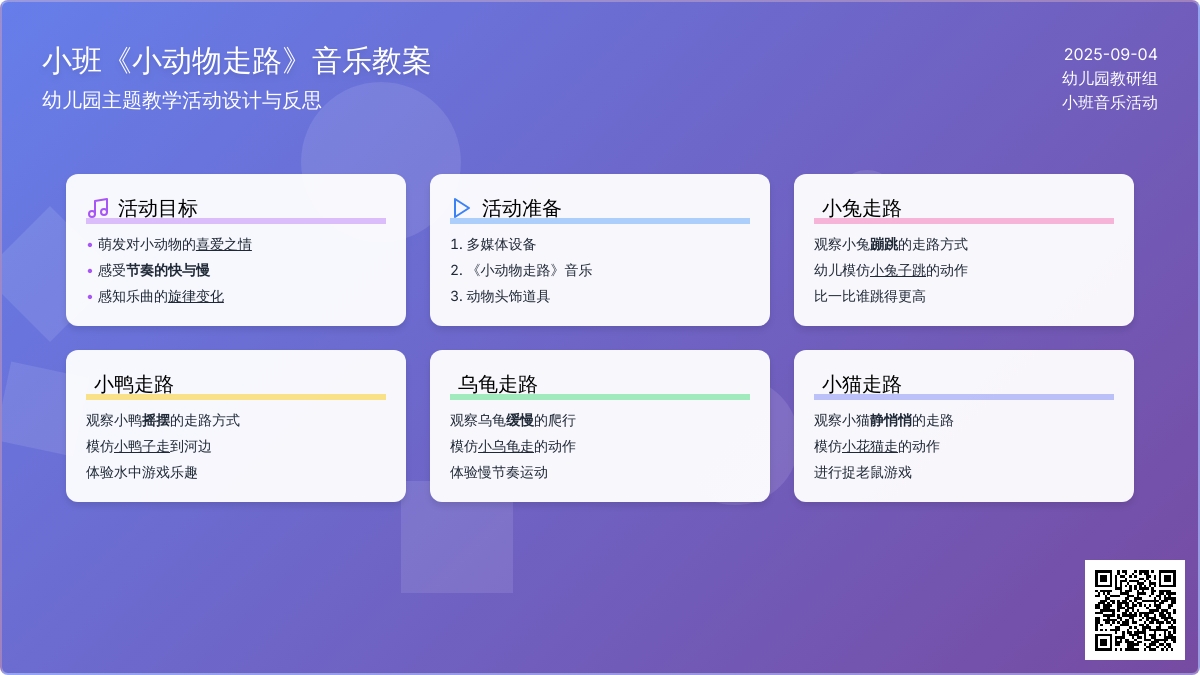 小班《小动物走路》音乐教案

幼儿园主题教学活动设计与反思

2025-09-04
幼儿园教研组
小班音乐活动

活动目标

• 萌发对小动物的喜爱之情
• 感受节奏的快与慢
• 感知乐曲的旋律变化

活动准备

1. 多媒体设备
2. 《小动物走路》音乐
3. 动物头饰道具

小兔走路

观察小兔蹦跳的走路方式
幼儿模仿小兔子跳的动作
比一比谁跳得更高

小鸭走路

观察小鸭摇摆的走路方式
模仿小鸭子走到河边
体验水中游戏乐趣

乌龟走路

观察乌龟缓慢的爬行
模仿小乌龟走的动作
体验慢节奏运动

小猫走路

观察小猫静悄悄的走路
模仿小花猫走的动作
进行捉老鼠游戏